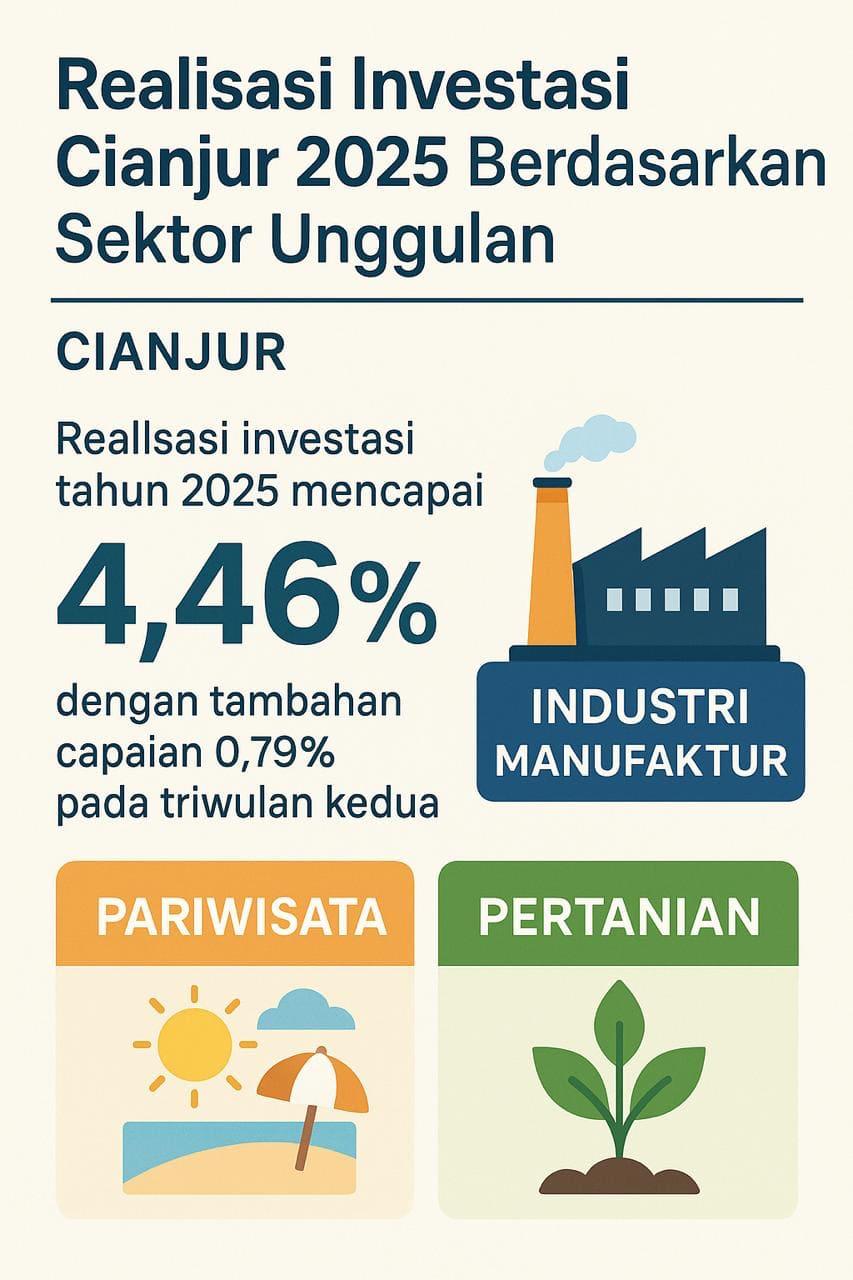 Realisasi Investasi Cianjur 2025 Berdasarkan Sektor Unggulan

CIANJUR

Reallsasi investasi tahun 2025 mencapai

4,46%

dengan tambahan capaian 0,79% pada triwulan kedua

INDUSTRI MANUFAKTUR

PARIWISATA

PERTANIAN